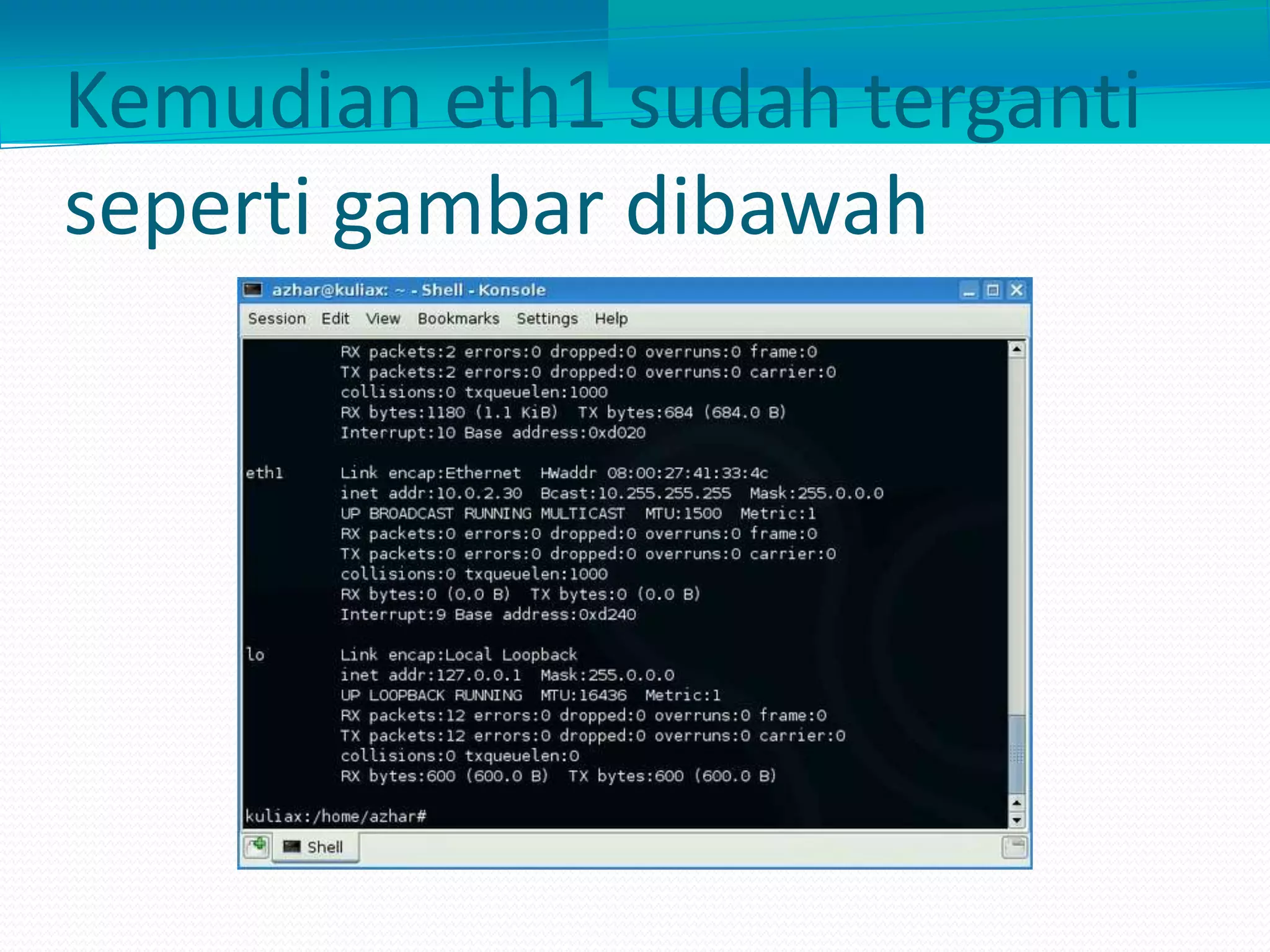 Kemudian eth1 sudah terganti seperti gambar dibawah

azhar@kuliax: ~ - Shell - Konsole

Session Edit View Bookmarks Settings Help

RX packets:2 errors:0 dropped:0 overruns:0 frame:0
TX packets:2 errors:0 dropped:0 overruns:0 carrier:0
collisions:0 txqueuelen:1000
RX bytes:1180 (1.1 KiB) TX bytes:684 (684.0 B)
Interrupt:10 Base address:0xd020

eth1 Link encap:Ethernet HWaddr 08:00:27:41:33:4c
inet addr:10.0.2.30 Bcast:10.255.255.255 Mask:255.0.0.0
UP BROADCAST RUNNING MULTICAST MTU:1500 Metric:1
RX packets:0 errors:0 dropped:0 overruns:0 frame:0
TX packets:0 errors:0 dropped:0 overruns:0 carrier:0
collisions:0 txqueuelen:1000
RX bytes:0 (0.0 B) TX bytes:0 (0.0 B)
Interrupt:9 Base address:0xd240

lo Link encap:Local Loopback
inet addr:127.0.0.1 Mask:255.0.0.0
UP LOOPBACK RUNNING MTU:16436 Metric:1
RX packets:12 errors:0 dropped:0 overruns:0 frame:0
TX packets:12 errors:0 dropped:0 overruns:0 carrier:0
collisions:0 txqueuelen:0
RX bytes:600 (600.0 B) TX bytes:600 (600.0 B)

kuliax:/home/azhar#

Shell